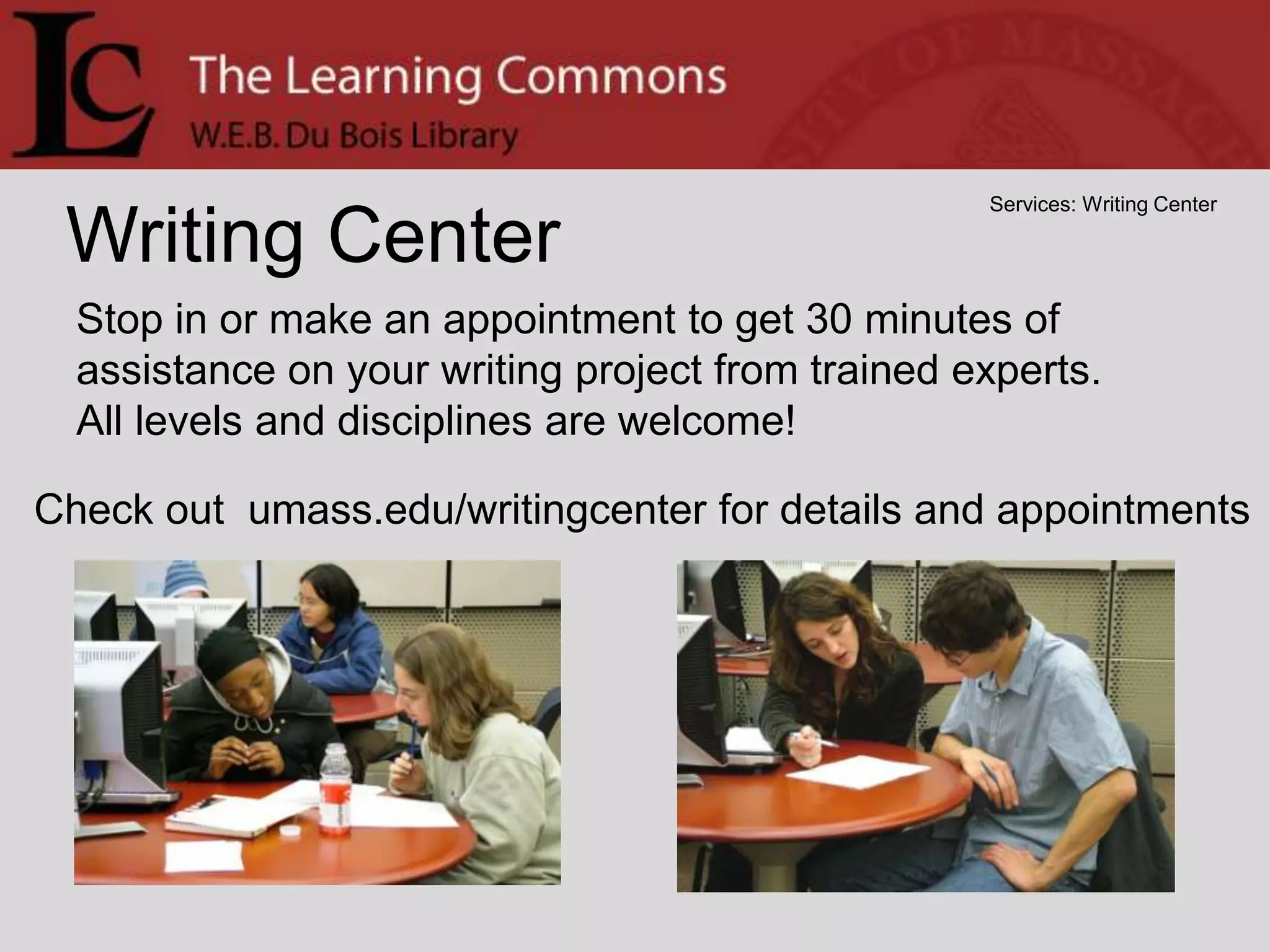 LC The Learning Commons
W.E.B. Du Bois Library

Services: Writing Center

Writing Center

Stop in or make an appointment to get 30 minutes of assistance on your writing project from trained experts. All levels and disciplines are welcome!

Check out umass.edu/writingcenter for details and appointments